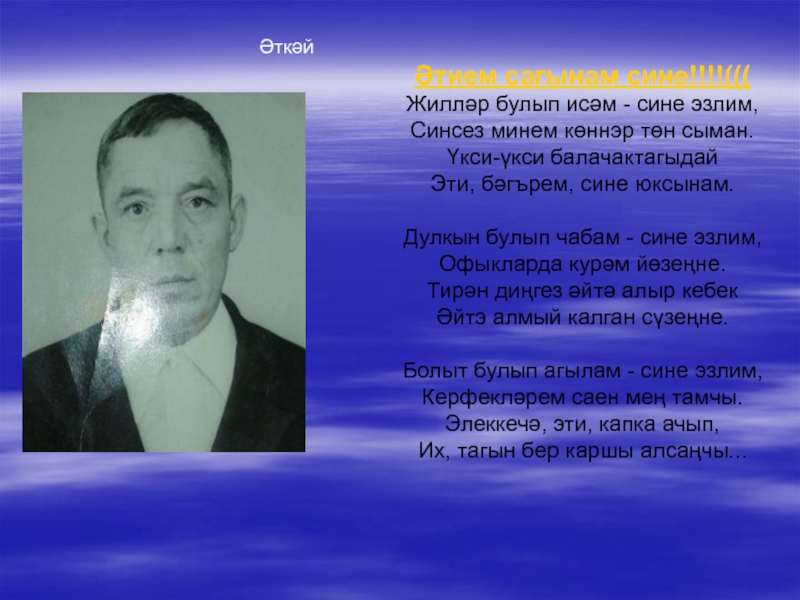 Әткәй

Әтием сагынам сине!!!!(((
Жилләр булып исәм - сине эзлим,
Синсез минем көннәр төн сыман.
Үкси-үкси балачактагыдай
Эти, бәгърем, сине юксынам.

Дулкын булып чабам - сине эзлим,
Офыкларда курәм йөзеңне.
Тирән диңгез әйтә алыр кебек
Әйтә алмый калган сүзеңне.

Болыт булып агылам - сине эзлим,
Керфекләрем саен мең тамчы.
Элеккечә, эти, капка ачып,
Их, тагын бер каршы алсаңчы...